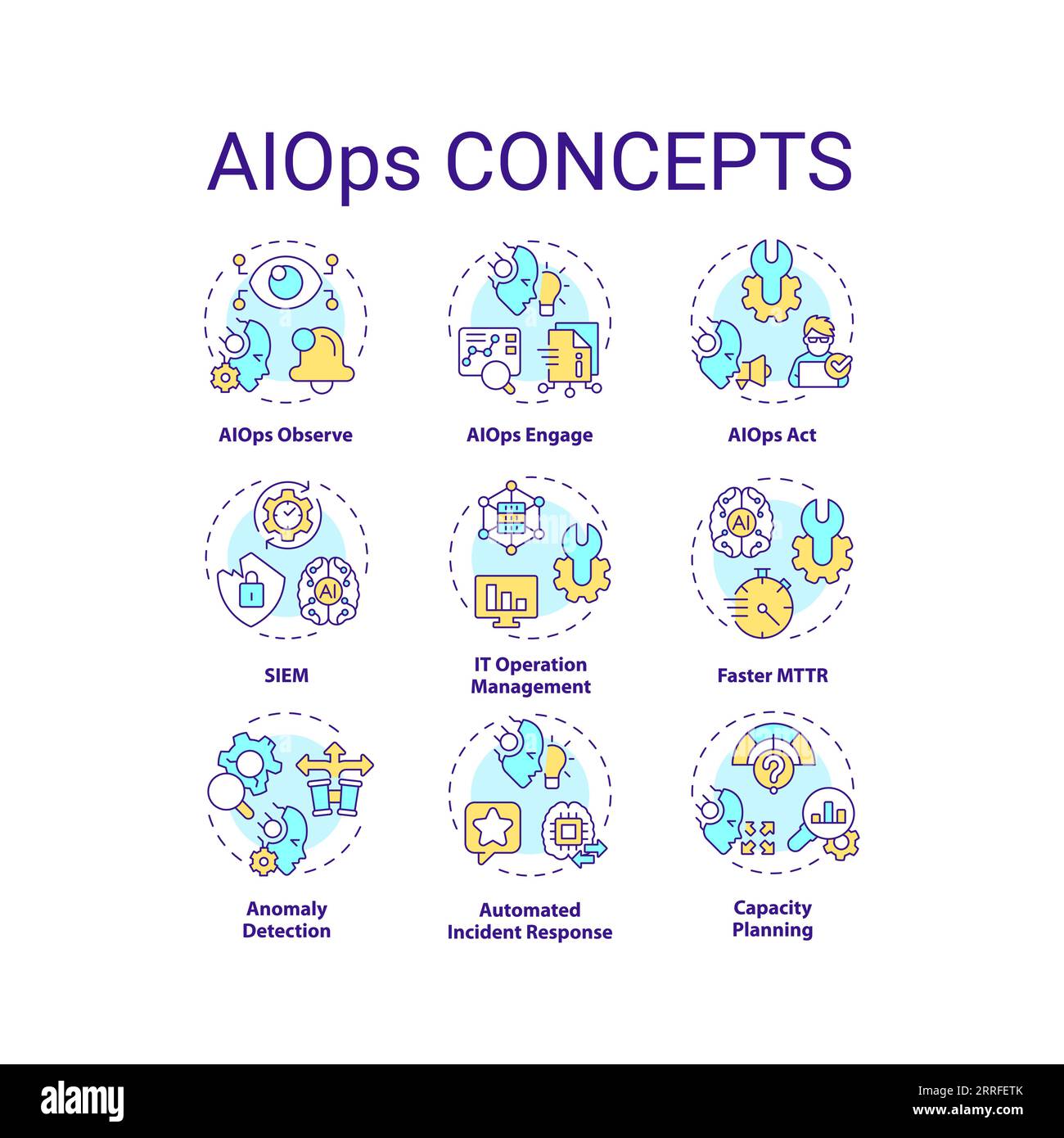 AIOps CONCEPTS

AIOps Observe

AIOps Engage

AIOps Act

AI

SIEM

IT Operation Management

AI

Faster MTTR

Anomaly Detection

Automated Incident Response

Capacity Planning

alamy

Image ID: 2RRFETK
www.alamy.com